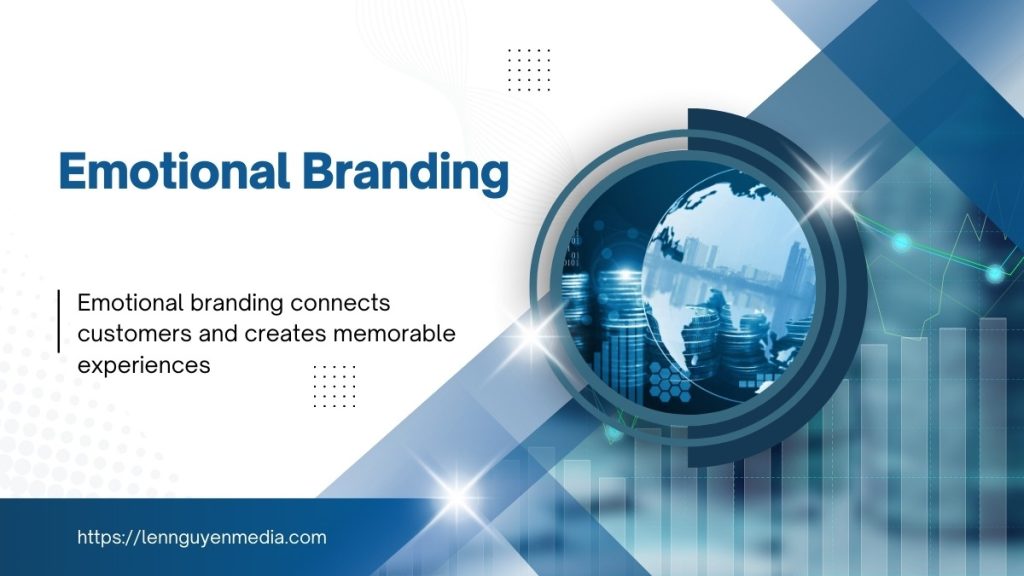 Emotional Branding

Emotional branding connects customers and creates memorable experiences

https://lennguyenmedia.com